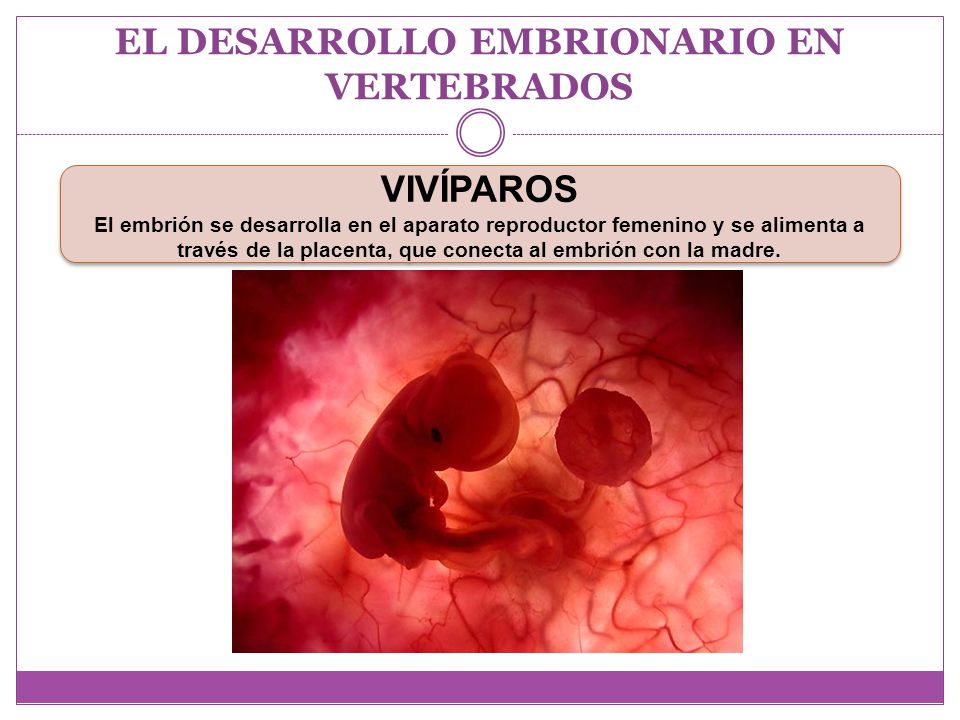 EL DESARROLLO EMBRIONARIO EN VERTEBRADOS

VIVÍPAROS

El embrión se desarrolla en el aparato reproductor femenino y se alimenta a través de la placenta, que conecta al embrión con la madre.